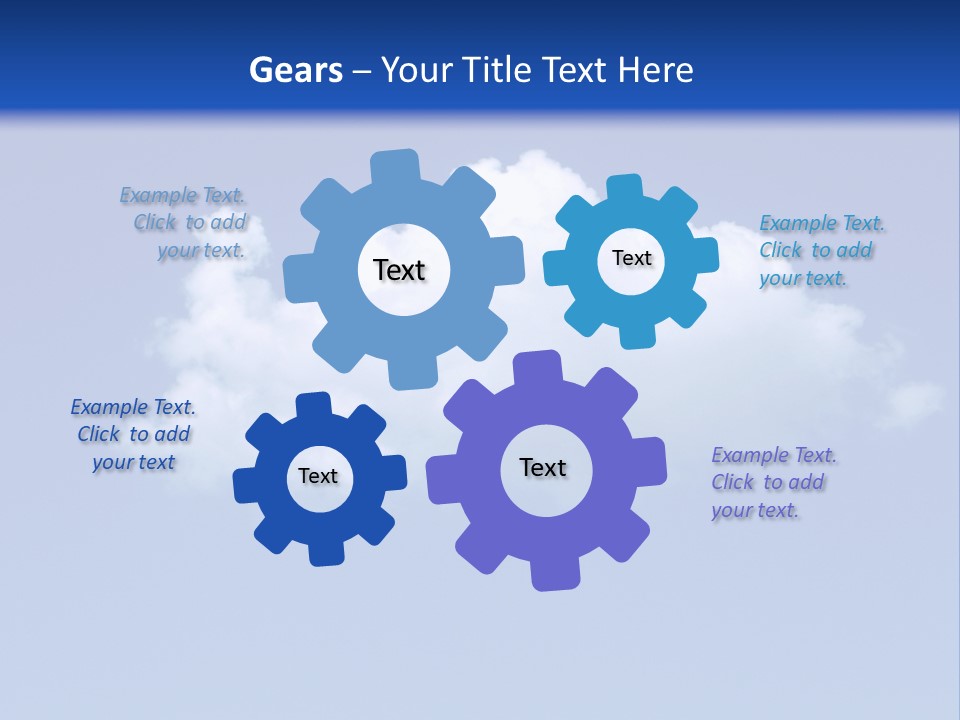 Gears – Your Title Text Here

Example Text. Click to add your text.

Text

Text

Example Text. Click to add your text.

Example Text. Click to add your text

Text

Text

Example Text. Click to add your text.